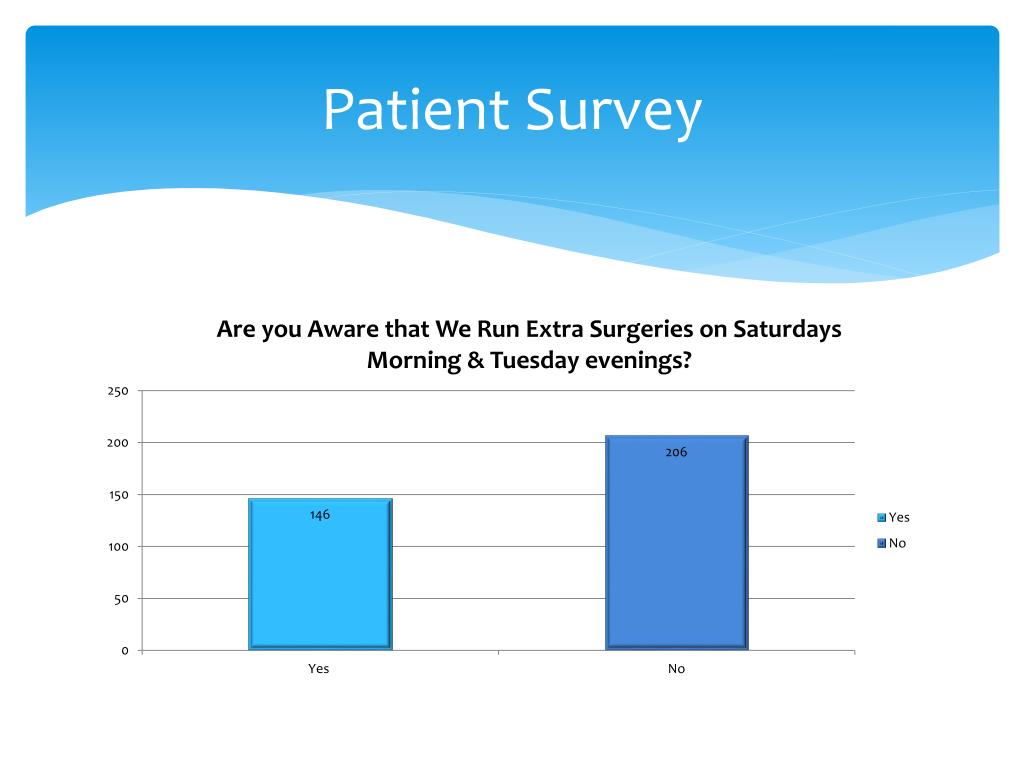 Patient Survey

Are you Aware that We Run Extra Surgeries on Saturdays Morning & Tuesday evenings?

250
200
150
100
50
0

146
206

Yes
No

Yes
No